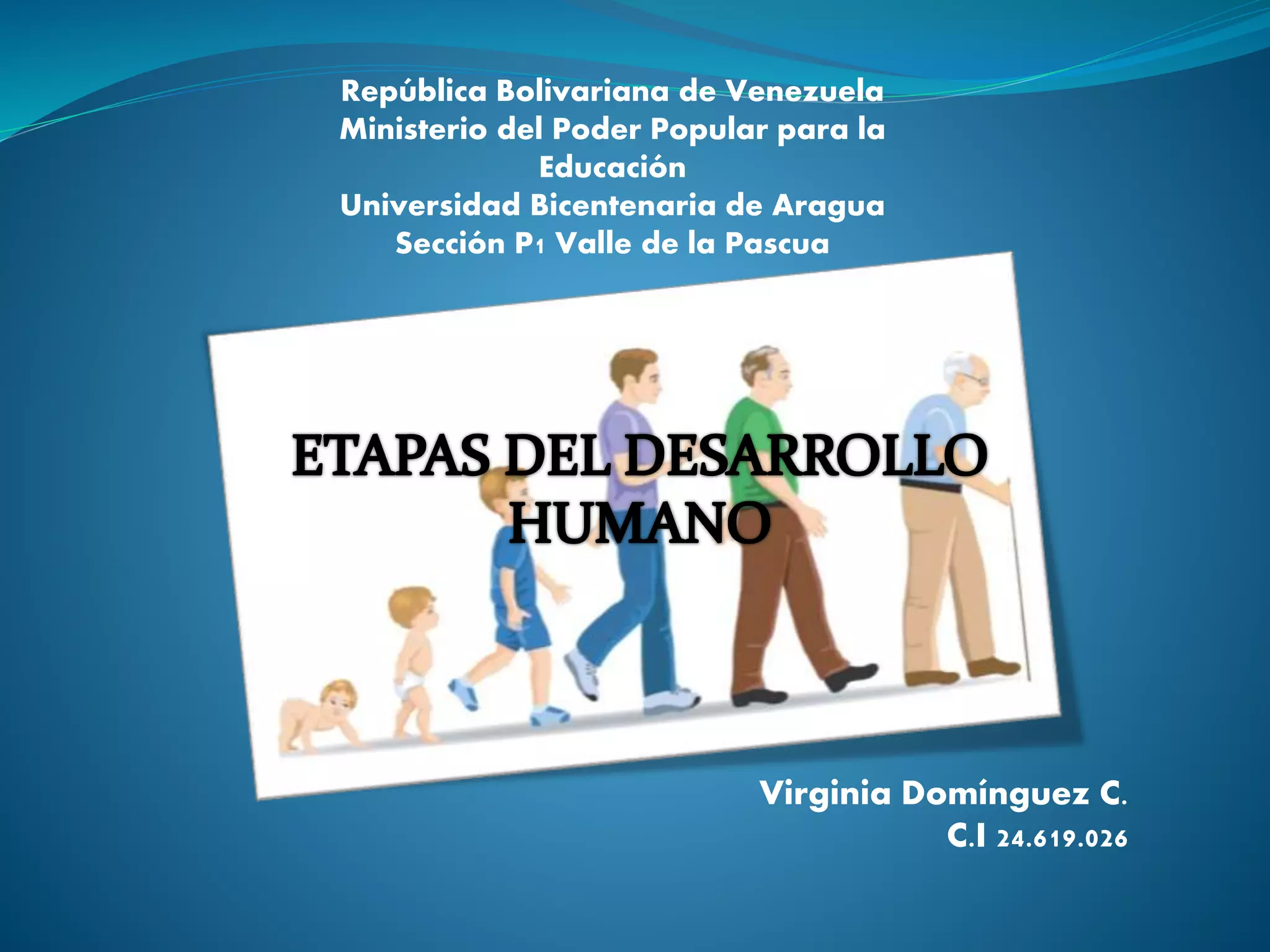 República Bolivariana de Venezuela
Ministerio del Poder Popular para la Educación
Universidad Bicentenaria de Aragua
Sección P1 Valle de la Pascua

ETAPAS DEL DESARROLLO HUMANO

Virginia Domínguez C.
C.I 24.619.026